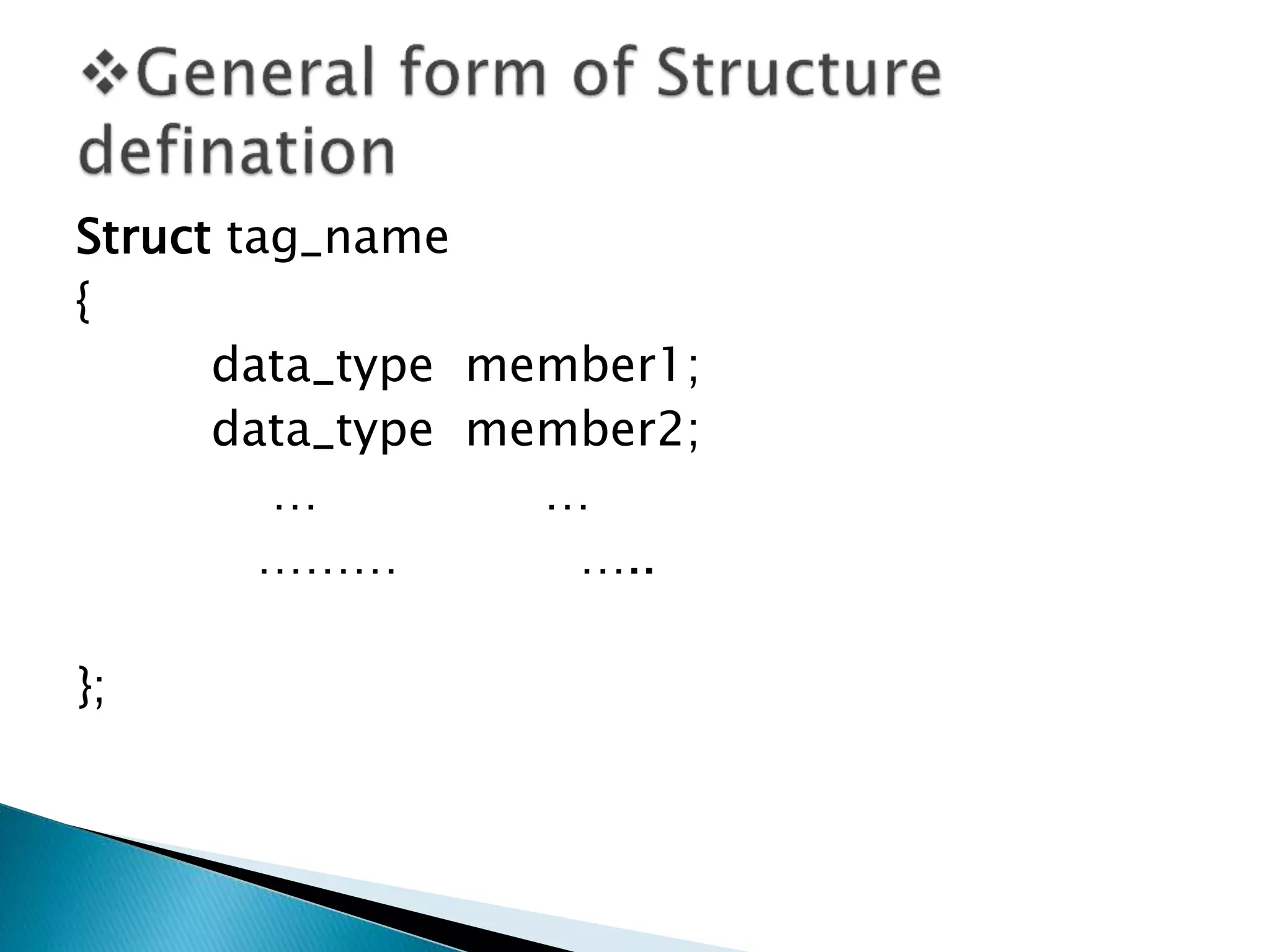 ❖General form of Structure defination

Struct tag_name
{
data_type member1;
data_type member2;
… …
……… …..

};